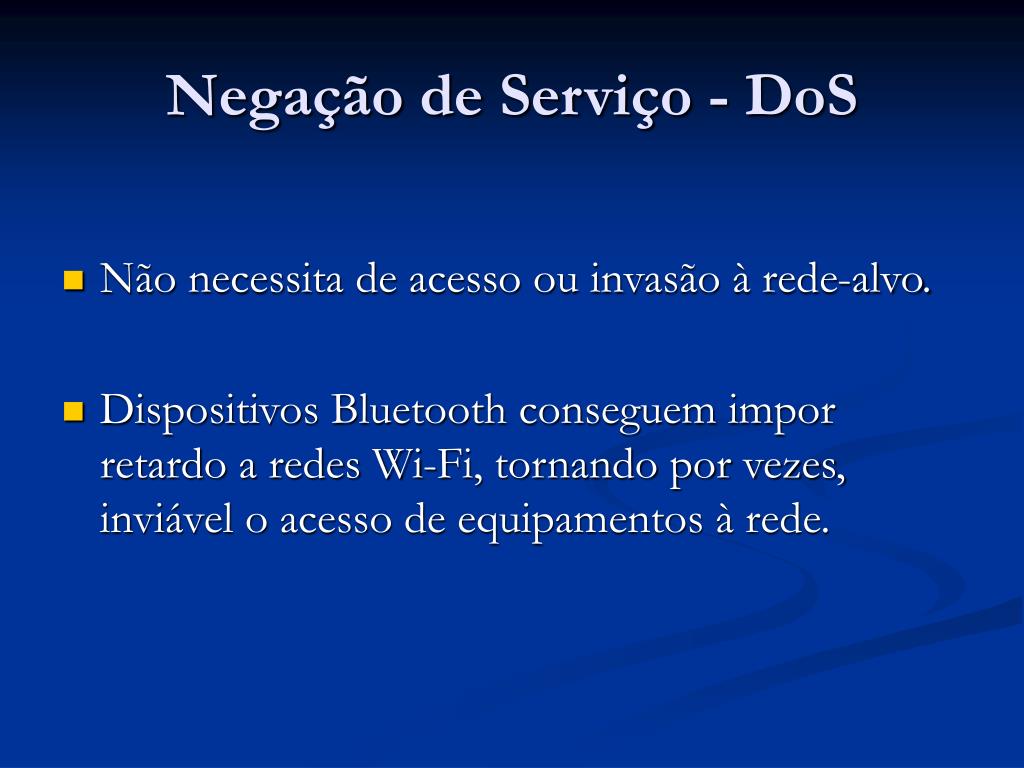 Negação de Serviço - DoS

Não necessita de acesso ou invasão à rede-alvo.

Dispositivos Bluetooth conseguem impor retardo a redes Wi-Fi, tornando por vezes, inviável o acesso de equipamentos à rede.